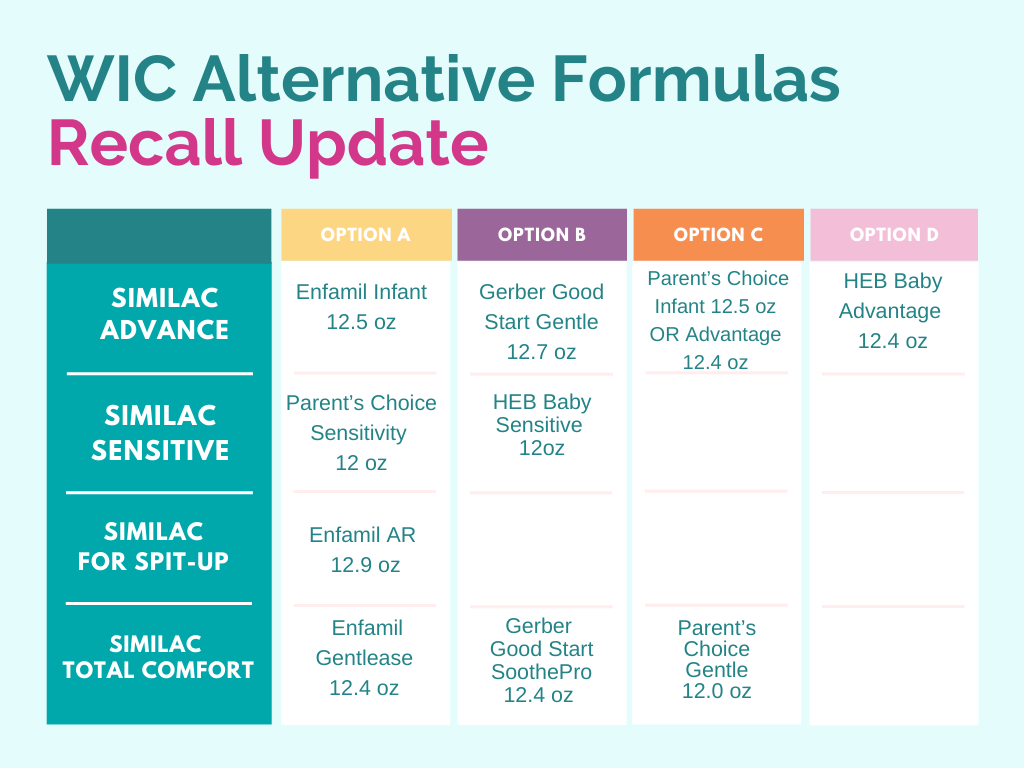 WIC Alternative Formulas
Recall Update

| | OPTION A | OPTION B | OPTION C | OPTION D |
|---|---|---|---|---|
| SIMILAC ADVANCE | Enfamil Infant 12.5 oz | Gerber Good Start Gentle 12.7 oz | Parent's Choice Infant 12.5 oz OR Advantage 12.4 oz | HEB Baby Advantage 12.4 oz |
| SIMILAC SENSITIVE | Parent's Choice Sensitivity 12 oz | HEB Baby Sensitive 12oz | | |
| SIMILAC FOR SPIT-UP | Enfamil AR 12.9 oz | | | |
| SIMILAC TOTAL COMFORT | Enfamil Gentlease 12.4 oz | Gerber Good Start SoothePro 12.4 oz | Parent's Choice Gentle 12.0 oz | |